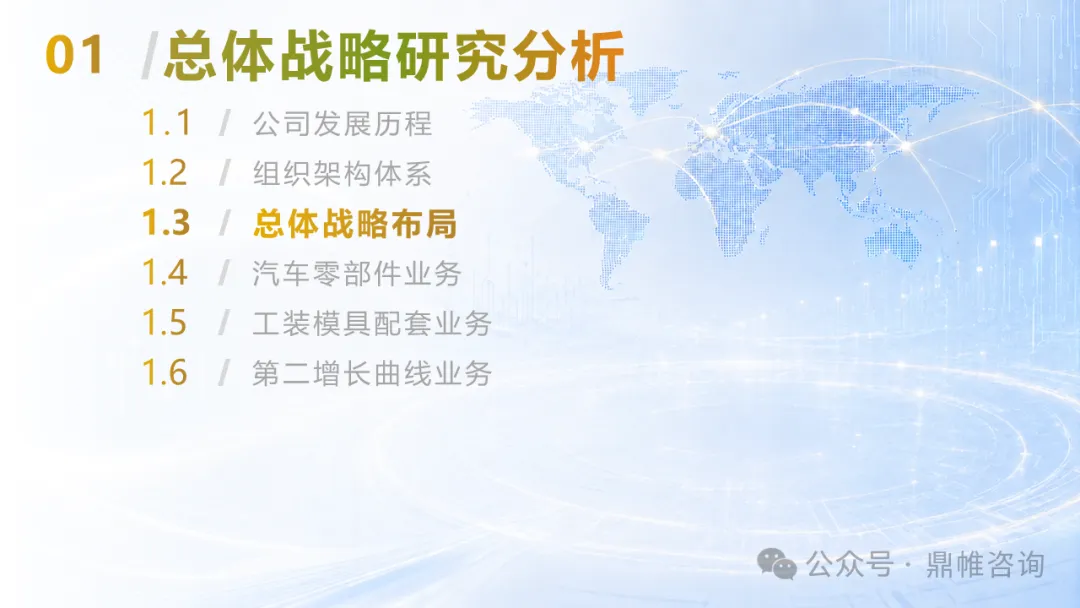 01 /总体战略研究分析

1.1 / 公司发展历程

1.2 / 组织架构体系

1.3 / 总体战略布局

1.4 / 汽车零部件业务

1.5 / 工装模具配套业务

1.6 / 第二增长曲线业务

公众号·鼎帷咨询